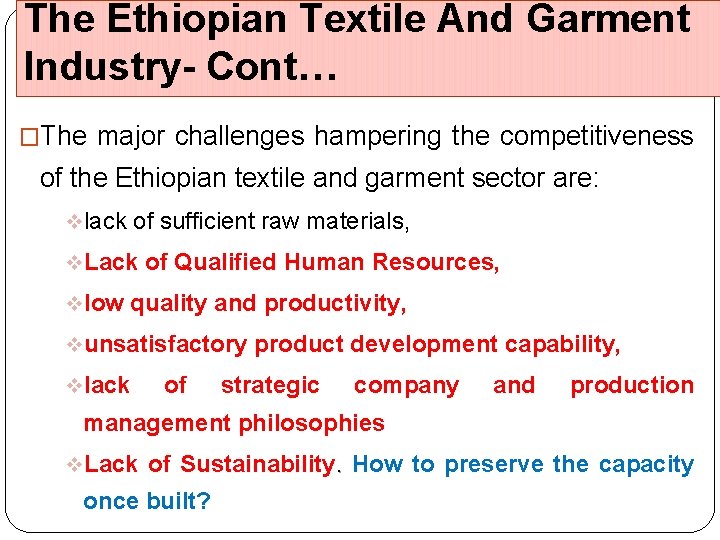 The Ethiopian Textile And Garment Industry- Cont…

□The major challenges hampering the competitiveness of the Ethiopian textile and garment sector are:

❖lack of sufficient raw materials,

❖Lack of Qualified Human Resources,

❖low quality and productivity,

❖unsatisfactory product development capability,

❖lack of strategic company and production management philosophies

❖Lack of Sustainability. How to preserve the capacity once built?